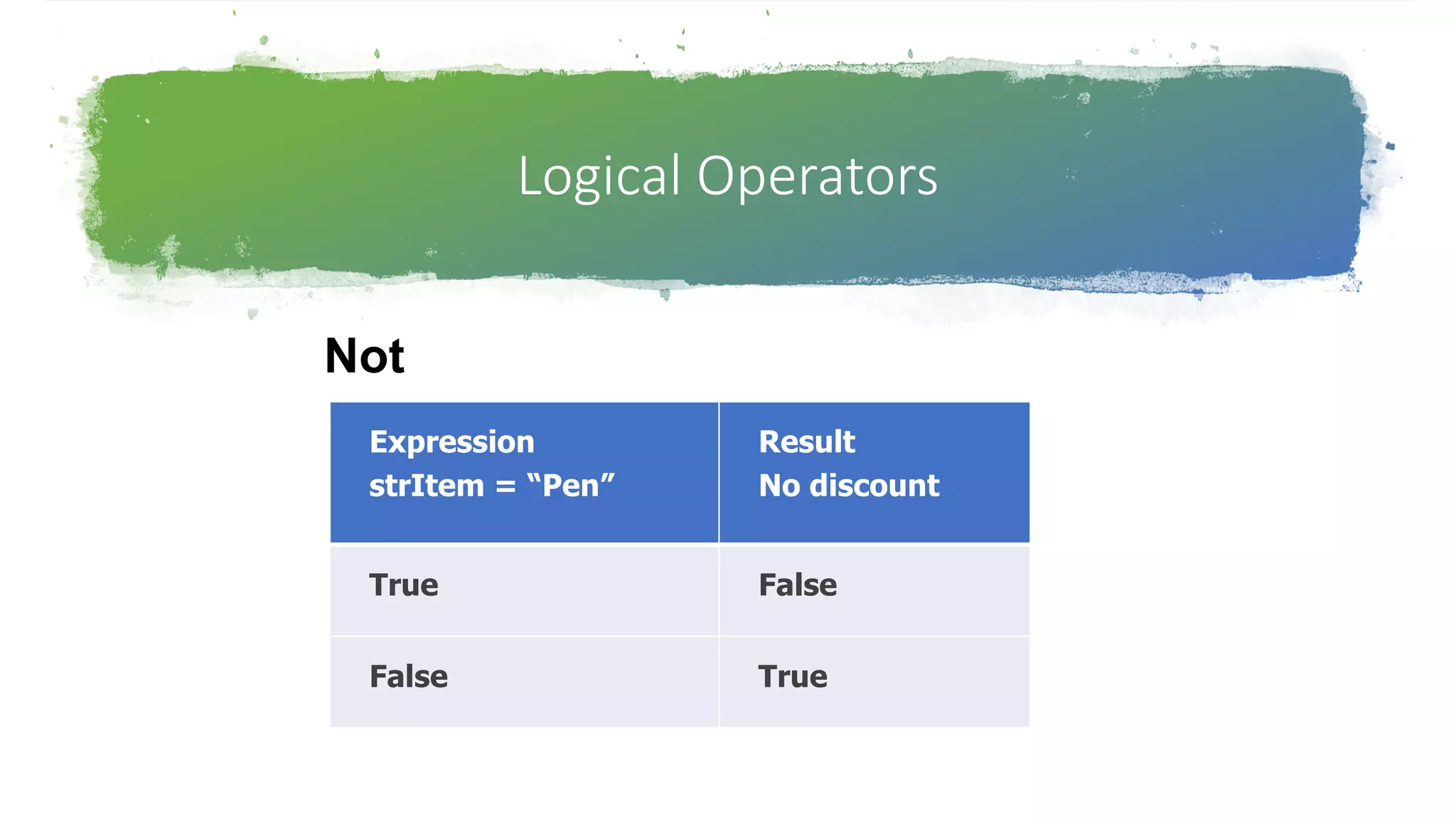 Logical Operators

Not

| Expression strItem = “Pen” | Result No discount |
|---|---|
| True | False |
| False | True |